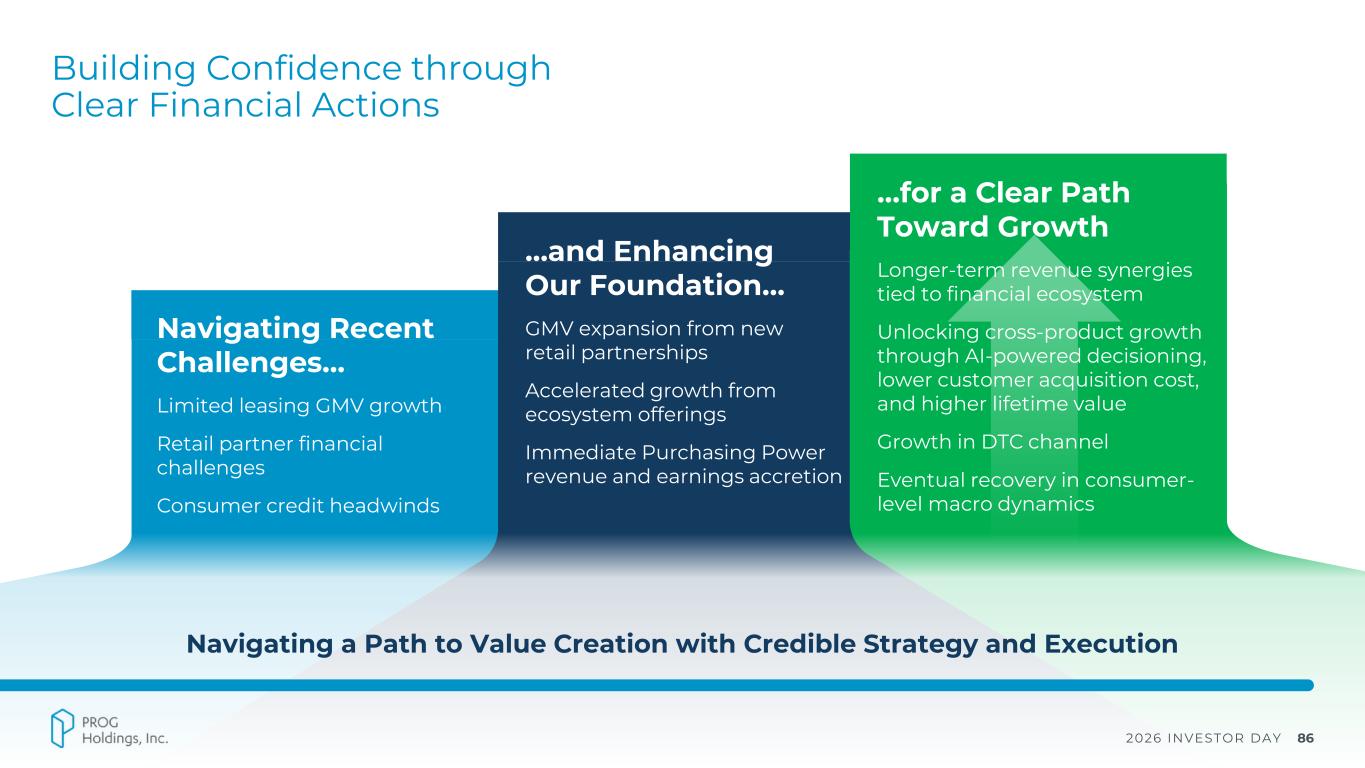 Building Confidence through Clear Financial Actions

Navigating Recent Challenges…

Limited leasing GMV growth

Retail partner financial challenges

Consumer credit headwinds

…and Enhancing Our Foundation…

GMV expansion from new retail partnerships

Accelerated growth from ecosystem offerings

Immediate Purchasing Power revenue and earnings accretion

…for a Clear Path Toward Growth

Longer-term revenue synergies tied to financial ecosystem

Unlocking cross-product growth through AI-powered decisioning, lower customer acquisition cost, and higher lifetime value

Growth in DTC channel

Eventual recovery in consumer-level macro dynamics

Navigating a Path to Value Creation with Credible Strategy and Execution

PROG Holdings, Inc.

2026 INVESTOR DAY 86